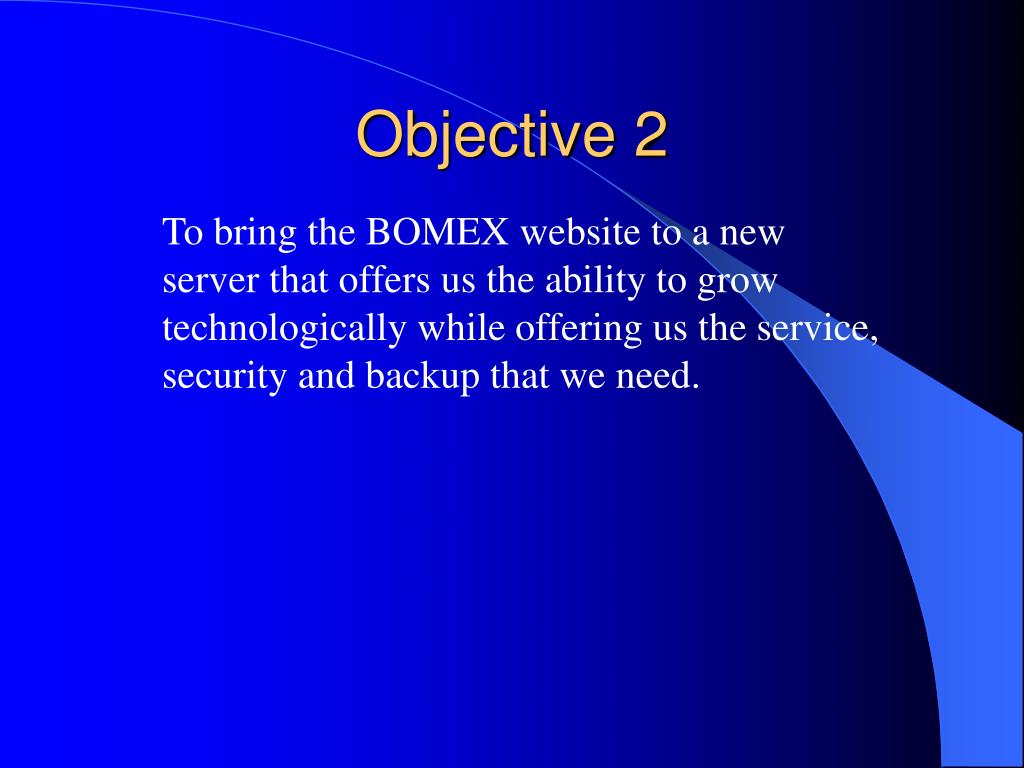 Objective 2

To bring the BOMEX website to a new server that offers us the ability to grow technologically while offering us the service, security and backup that we need.